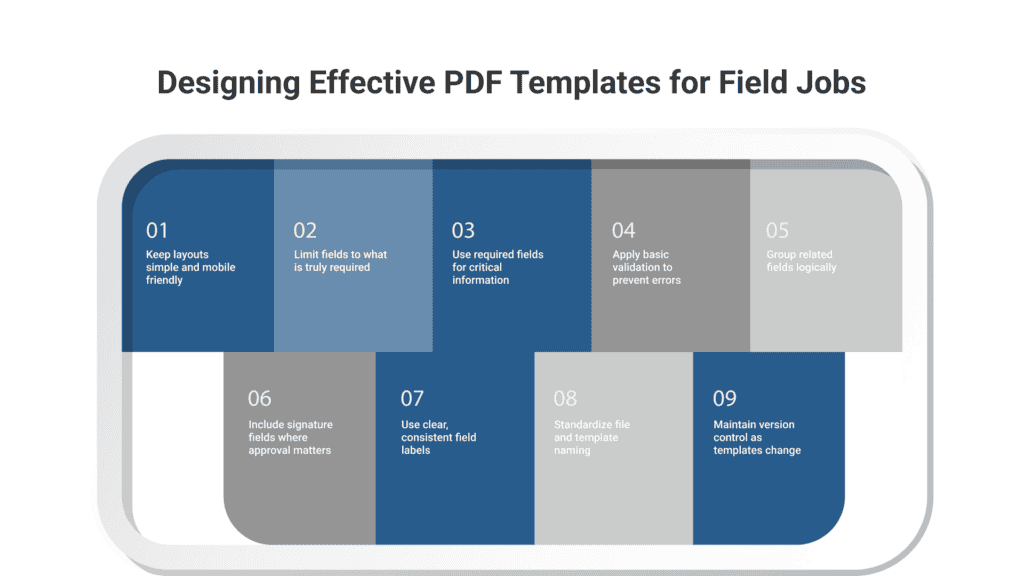 Designing Effective PDF Templates for Field Jobs

01
Keep layouts simple and mobile friendly

02
Limit fields to what is truly required

03
Use required fields for critical information

04
Apply basic validation to prevent errors

05
Group related fields logically

06
Include signature fields where approval matters

07
Use clear, consistent field labels

08
Standardize file and template naming

09
Maintain version control as templates change